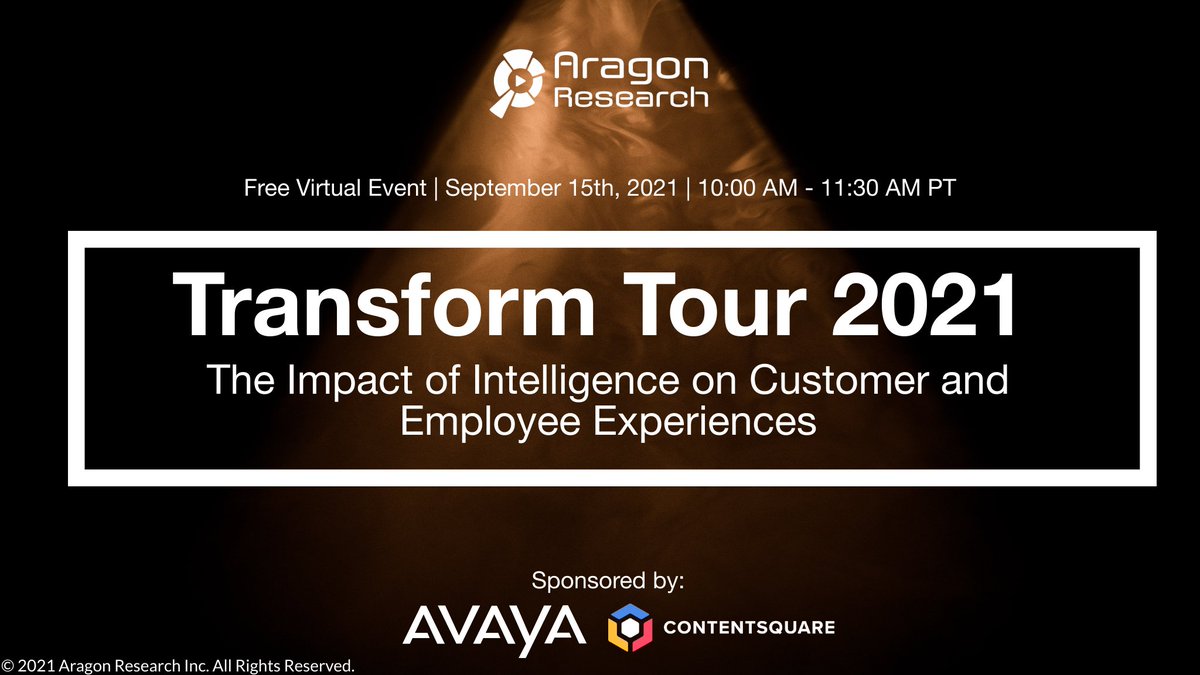 Aragon Research

Free Virtual Event | September 15th, 2021 | 10:00 AM - 11:30 AM PT

Transform Tour 2021

The Impact of Intelligence on Customer and Employee Experiences

Sponsored by:

AVAYA CONTENTSQUARE

© 2021 Aragon Research Inc. All Rights Reserved.